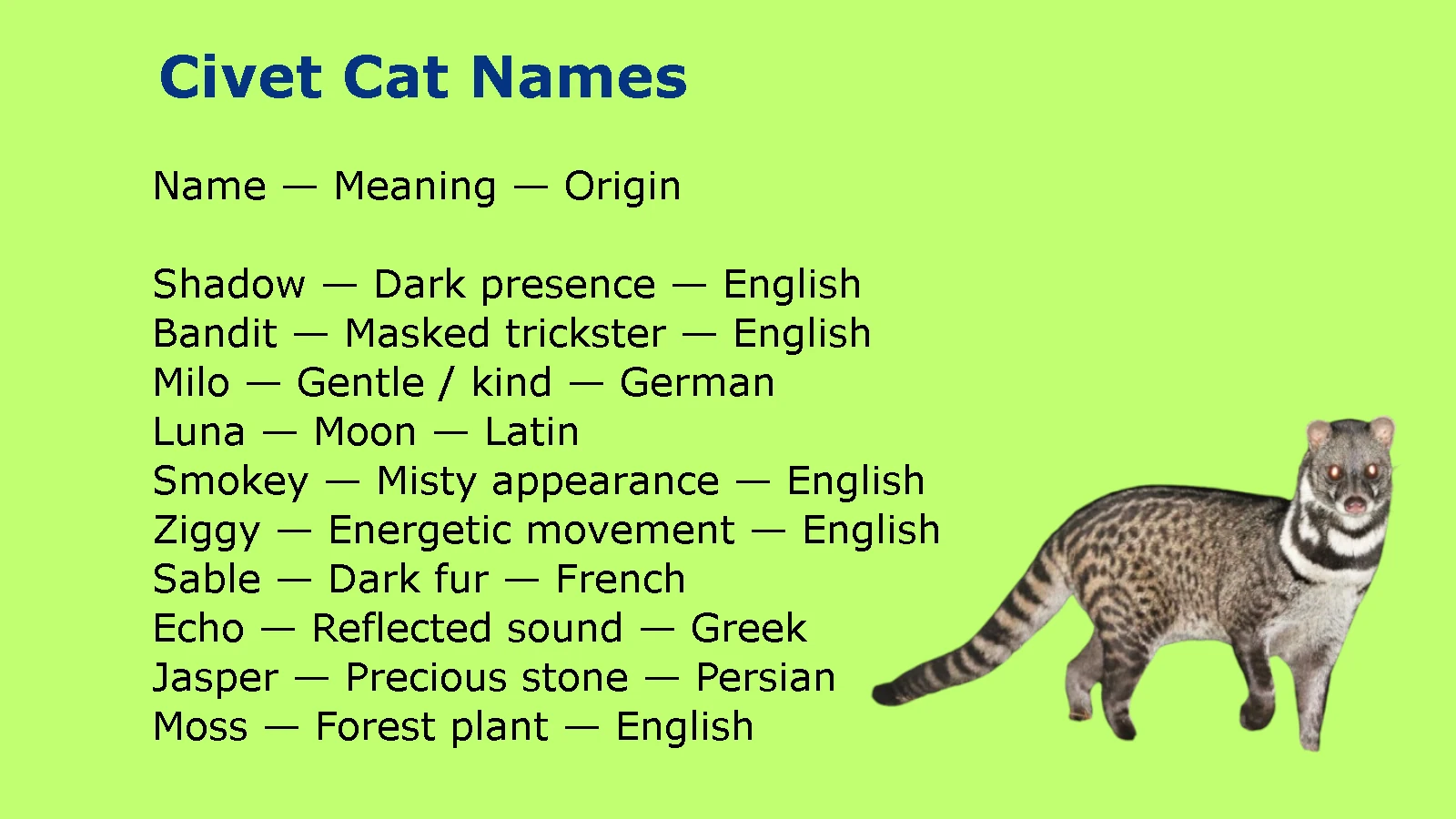 Civet Cat Names

Name — Meaning — Origin

Shadow — Dark presence — English
Bandit — Masked trickster — English
Milo — Gentle / kind — German
Luna — Moon — Latin
Smokey — Misty appearance — English
Ziggy — Energetic movement — English
Sable — Dark fur — French
Echo — Reflected sound — Greek
Jasper — Precious stone — Persian
Moss — Forest plant — English